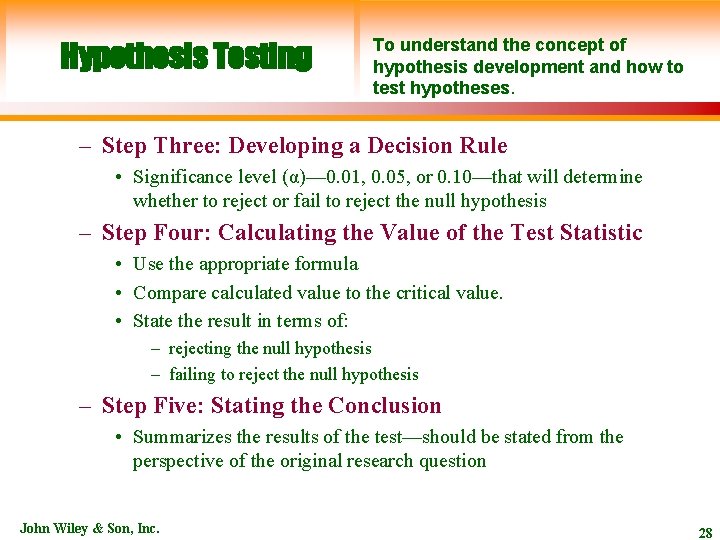 Hypothesis Testing

To understand the concept of hypothesis development and how to test hypotheses.

– Step Three: Developing a Decision Rule
• Significance level (α)—0.01, 0.05, or 0.10—that will determine whether to reject or fail to reject the null hypothesis

– Step Four: Calculating the Value of the Test Statistic
• Use the appropriate formula
• Compare calculated value to the critical value.
• State the result in terms of:
– rejecting the null hypothesis
– failing to reject the null hypothesis

– Step Five: Stating the Conclusion
• Summarizes the results of the test—should be stated from the perspective of the original research question

John Wiley & Son, Inc.

28